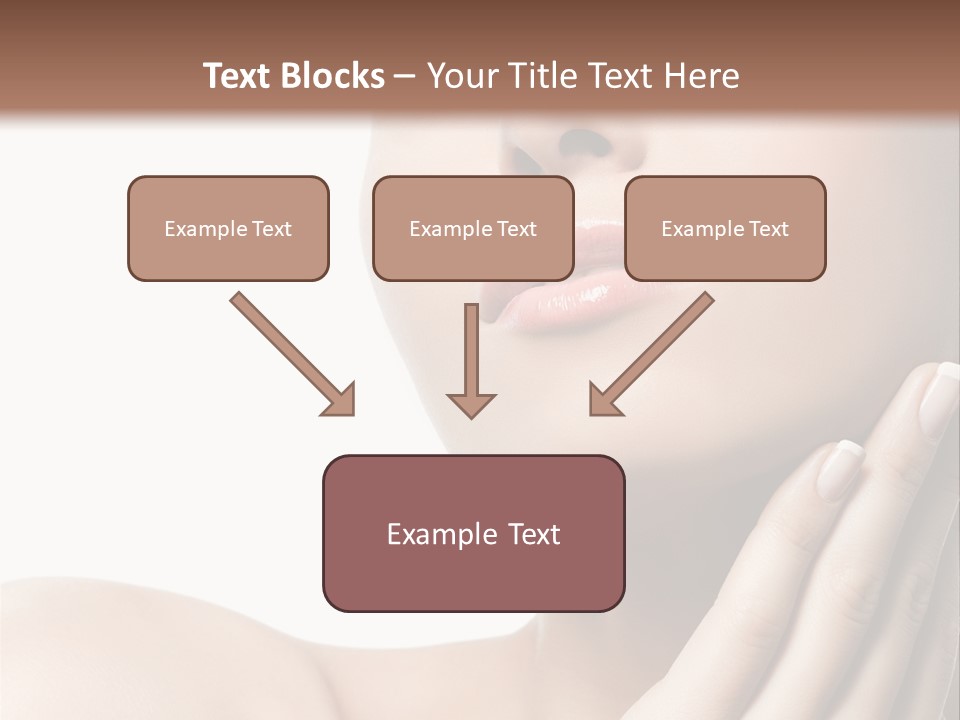 Text Blocks – Your Title Text Here

Example Text

Example Text

Example Text

Example Text